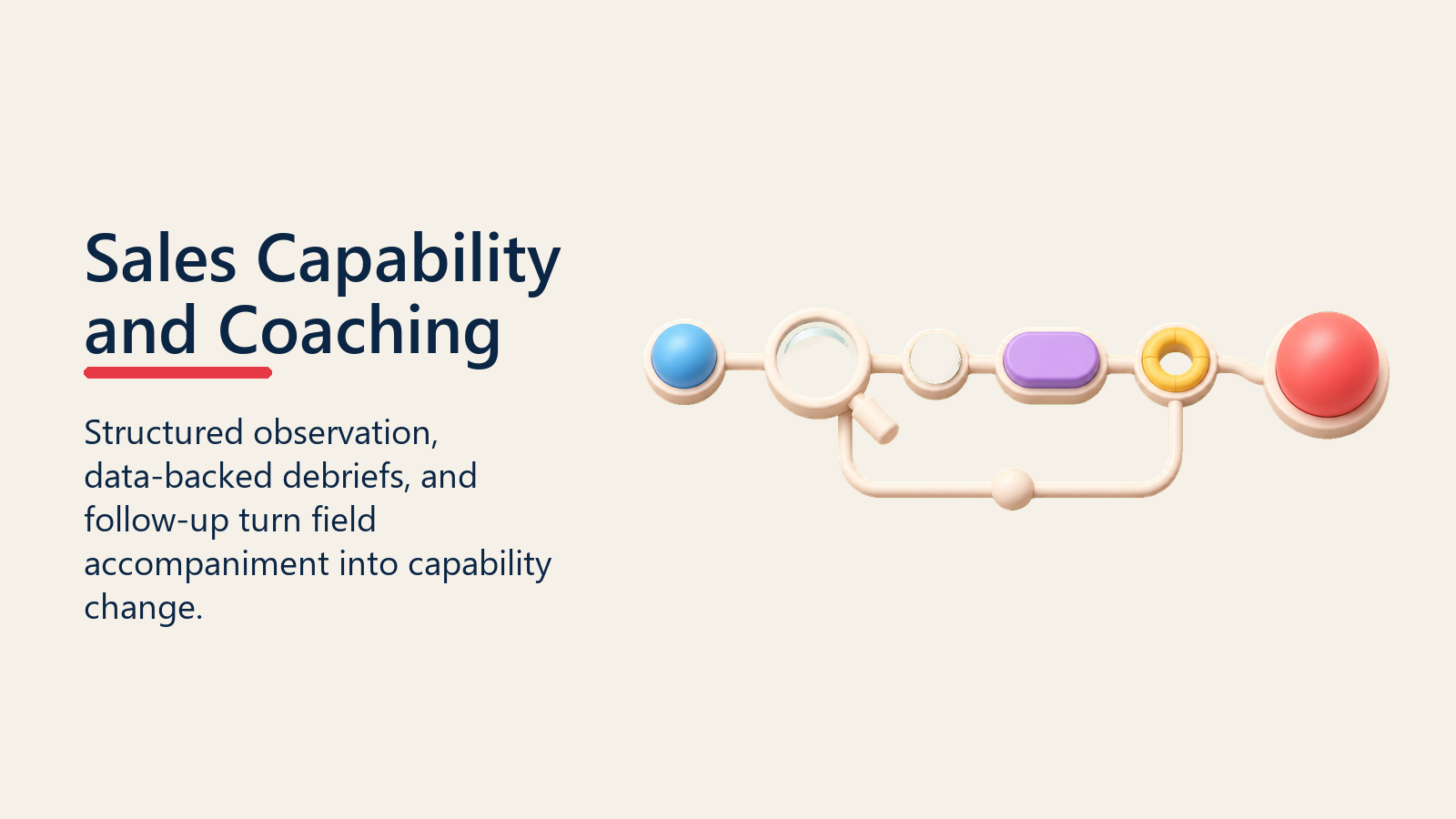 Sales Capability and Coaching

Structured observation, data-backed debriefs, and follow-up turn field accompaniment into capability change.